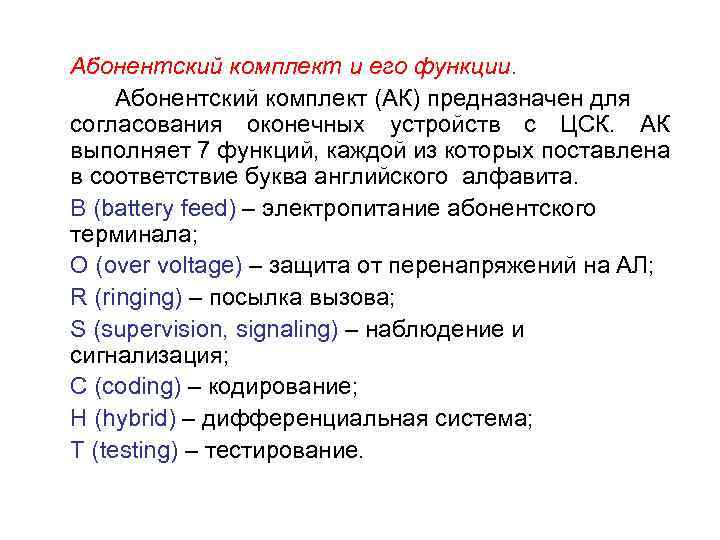 Абонентский комплект и его функции.

Абонентский комплект (АК) предназначен для согласования оконечных устройств с ЦСК. АК выполняет 7 функций, каждой из которых поставлена в соответствие буква английского алфавита.

B (battery feed) – электропитание абонентского терминала;

O (over voltage) – защита от перенапряжений на АЛ;

R (ringing) – посылка вызова;

S (supervision, signaling) – наблюдение и сигнализация;

C (coding) – кодирование;

H (hybrid) – дифференциальная система;

T (testing) – тестирование.